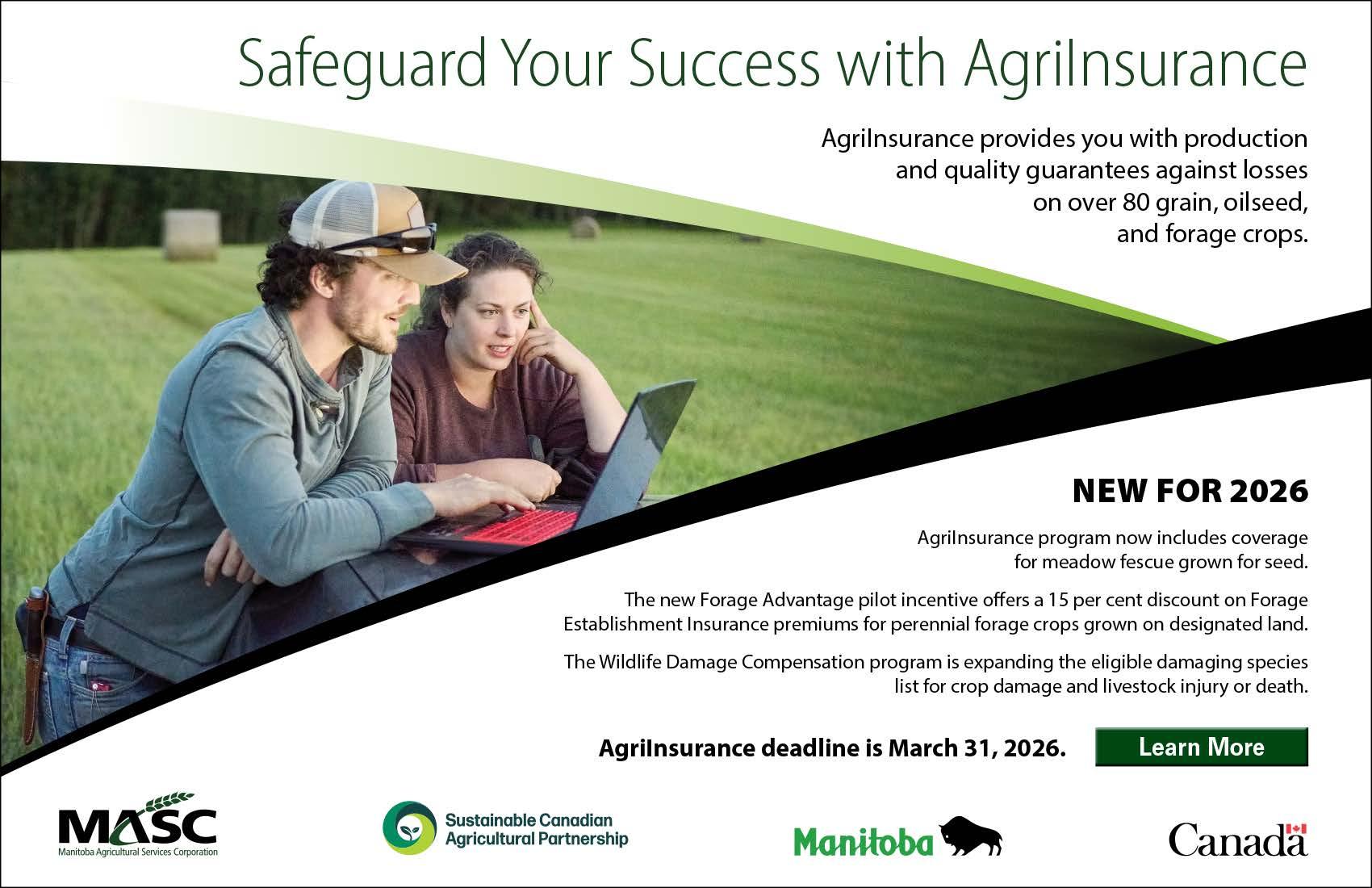 Safeguard Your Success with AgriInsurance

AgriInsurance provides you with production and quality guarantees against losses on over 80 grain, oilseed, and forage crops.

NEW FOR 2026

AgriInsurance program now includes coverage for meadow fescue grown for seed.

The new Forage Advantage pilot incentive offers a 15 per cent discount on Forage Establishment Insurance premiums for perennial forage crops grown on designated land.

The Wildlife Damage Compensation program is expanding the eligible damaging species list for crop damage and livestock injury or death.

AgriInsurance deadline is March 31, 2026.

Learn More

MASC
Manitoba Agricultural Services Corporation

Sustainable Canadian Agricultural Partnership

Manitoba

Canada